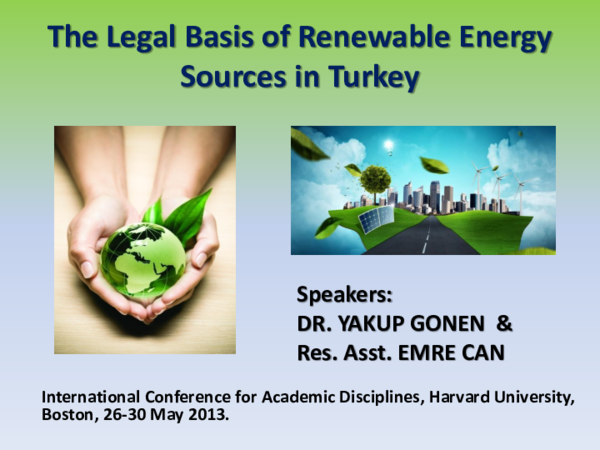 The Legal Basis of Renewable Energy Sources in Turkey

Speakers:
DR. YAKUP GONEN &
Res. Asst. EMRE CAN

International Conference for Academic Disciplines, Harvard University, Boston, 26-30 May 2013.